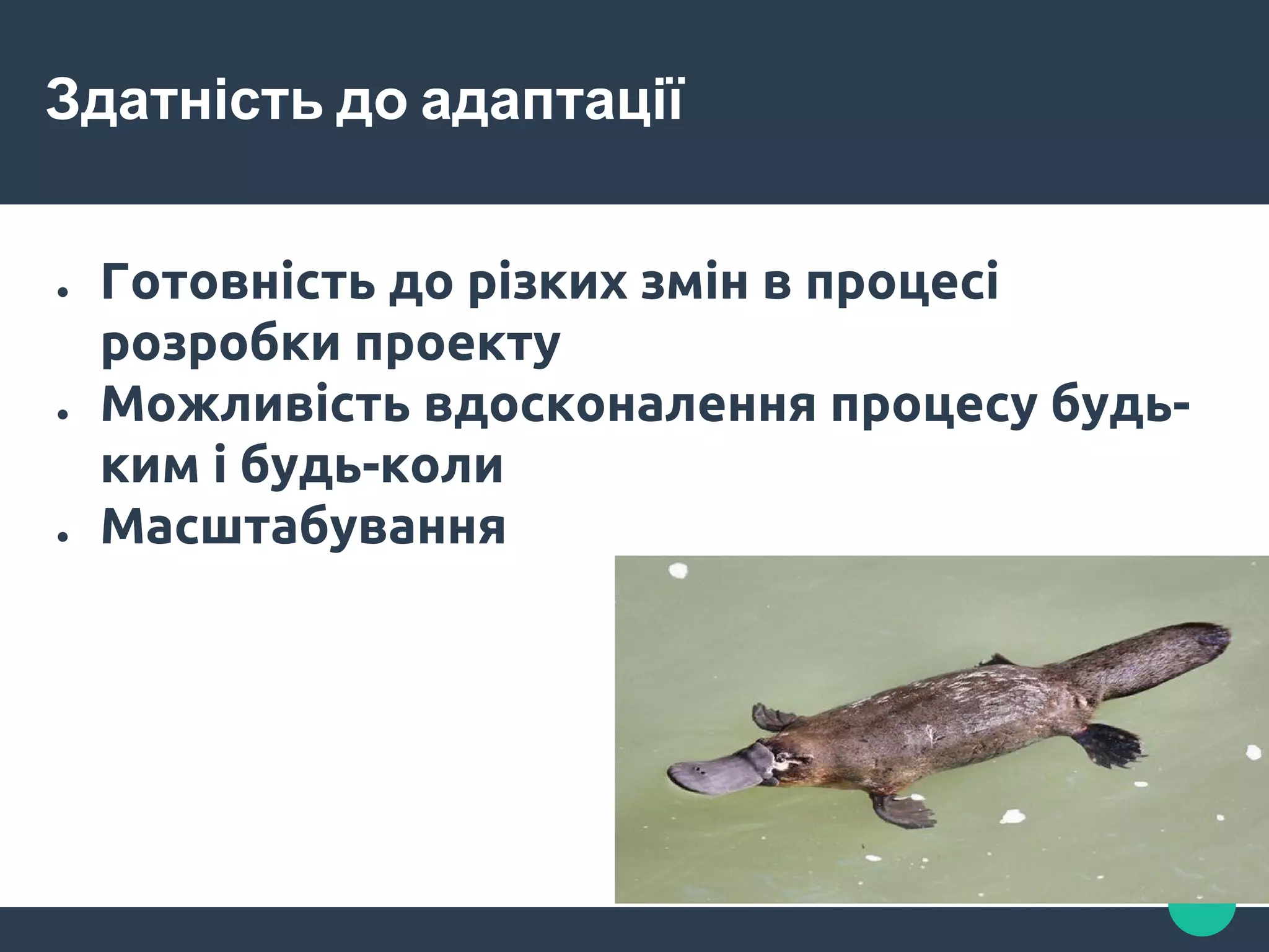 Здатність до адаптації

- Готовність до різких змін в процесі розробки проекту
- Можливість вдосконалення процесу будь-ким і будь-коли
- Масштабування